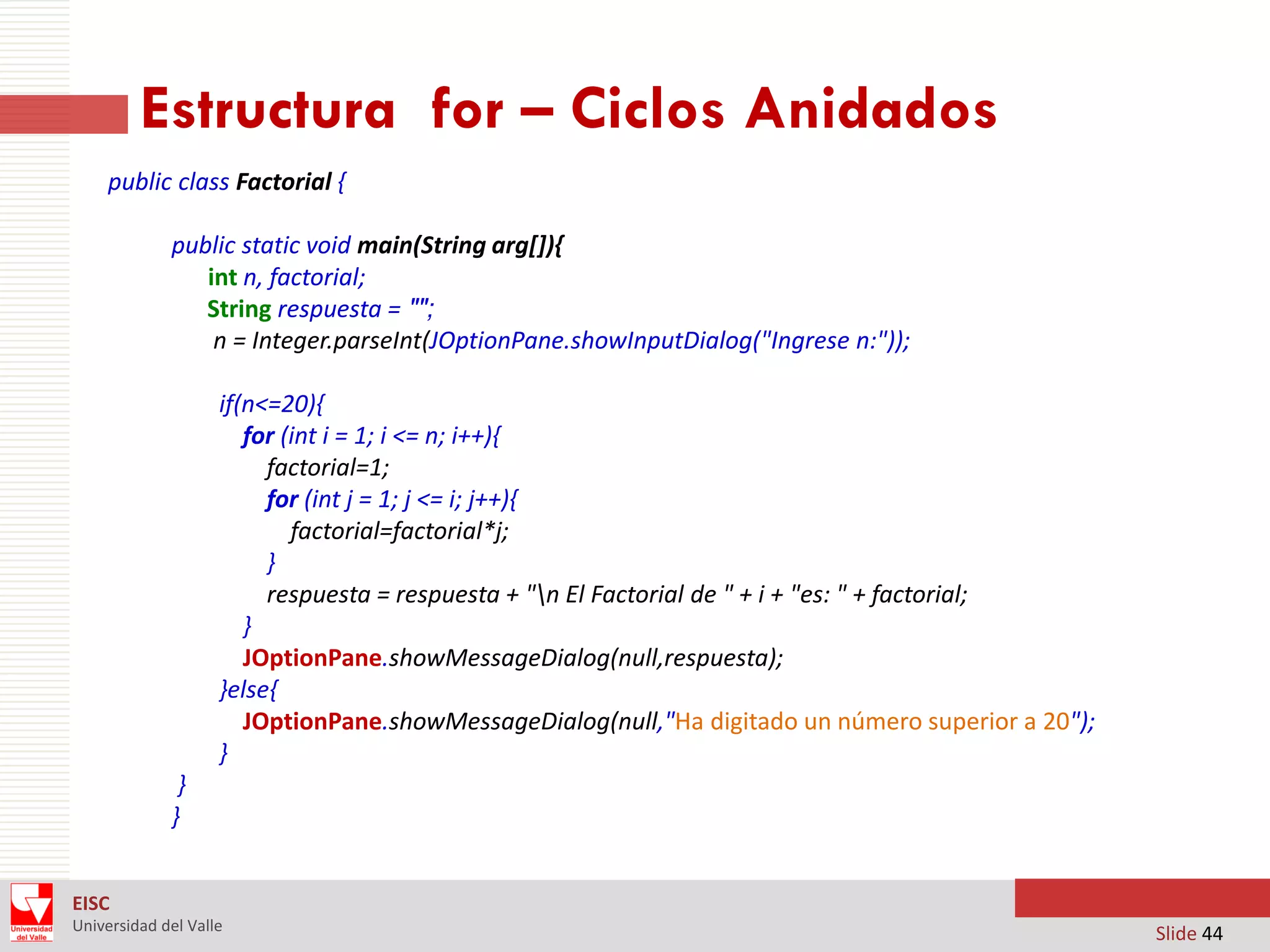 Estructura for – Ciclos Anidados

public class Factorial {

public static void main(String arg[]){
int n, factorial;
String respuesta = "";
n = Integer.parseInt(JOptionPane.showInputDialog("Ingrese n:"));

if(n<=20){
for (int i = 1; i <= n; i++){
factorial=1;
for (int j = 1; j <= i; j++){
factorial=factorial*j;
}
respuesta = respuesta + "\n El Factorial de " + i + "es: " + factorial;
}
JOptionPane.showMessageDialog(null,respuesta);
}else{
JOptionPane.showMessageDialog(null,"Ha digitado un número superior a 20");
}
}
}

Universidad del Valle

EISC
Universidad del Valle

Slide 44